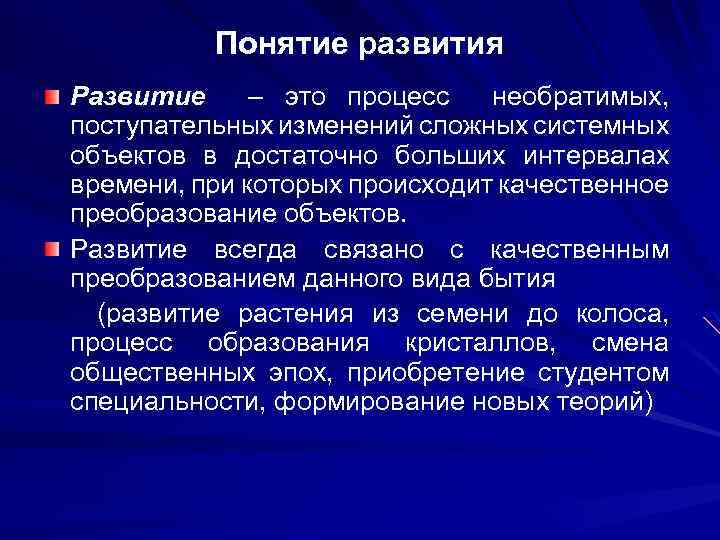 Понятие развития

Развитие – это процесс необратимых, поступательных изменений сложных системных объектов в достаточно больших интервалах времени, при которых происходит качественное преобразование объектов.

Развитие всегда связано с качественным преобразованием данного вида бытия

(развитие растения из семени до колоса, процесс образования кристаллов, смена общественных эпох, приобретение студентом специальности, формирование новых теорий)